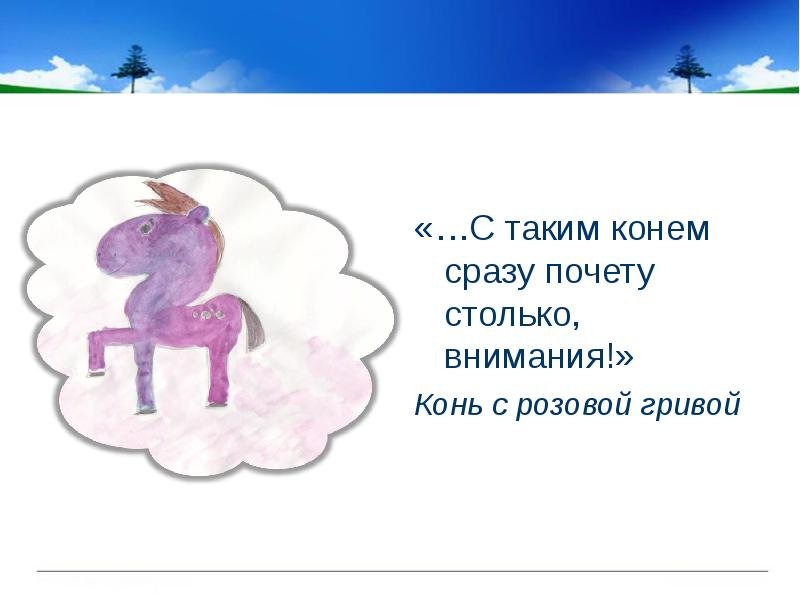 «…С таким конем сразу почету столько, внимания!»

Конь с розовой гривой